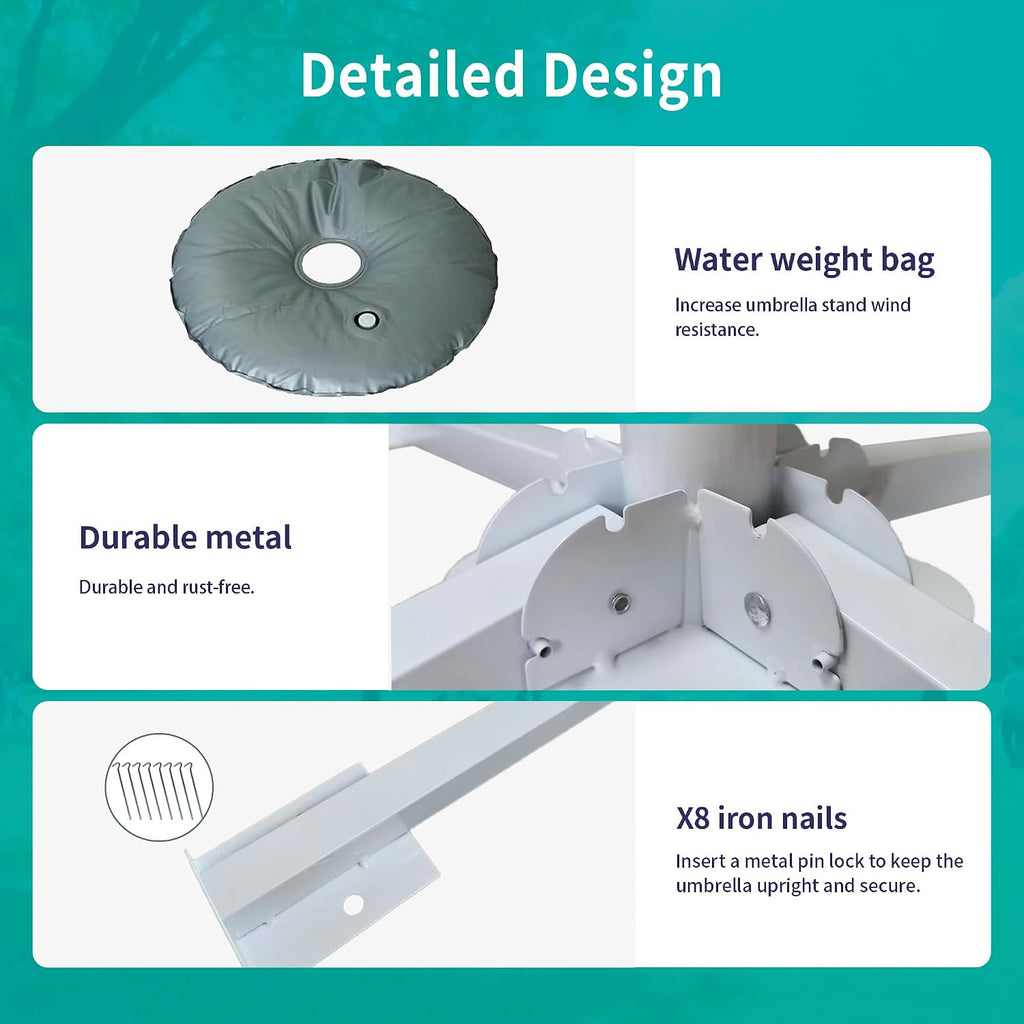 Detailed Design

Water weight bag

Increase umbrella stand wind resistance.

Durable metal

Durable and rust-free.

X8 iron nails

Insert a metal pin lock to keep the umbrella upright and secure.